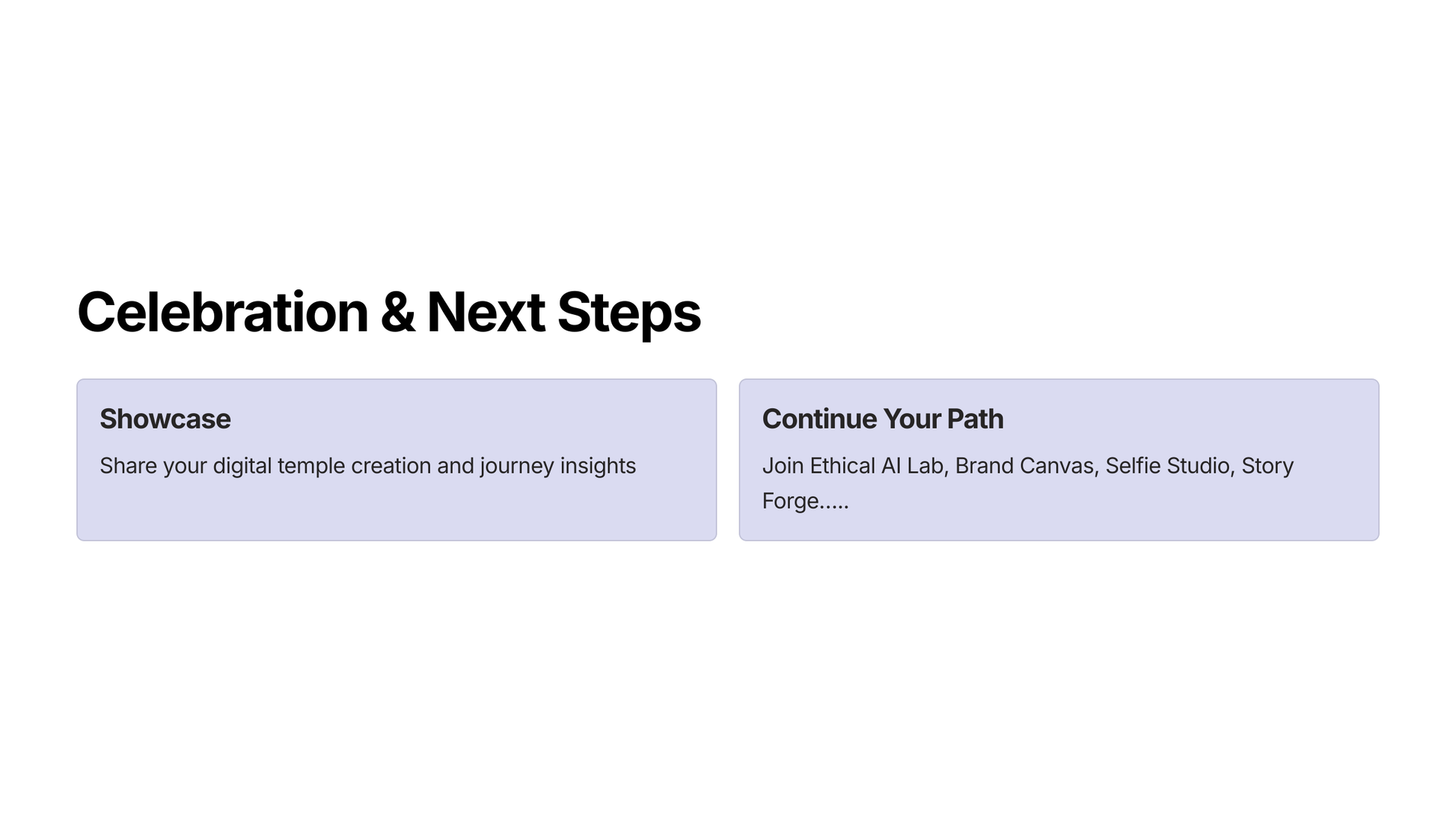 Celebration & Next Steps

Showcase

Share your digital temple creation and journey insights

Continue Your Path

Join Ethical AI Lab, Brand Canvas, Selfie Studio, Story Forge.....